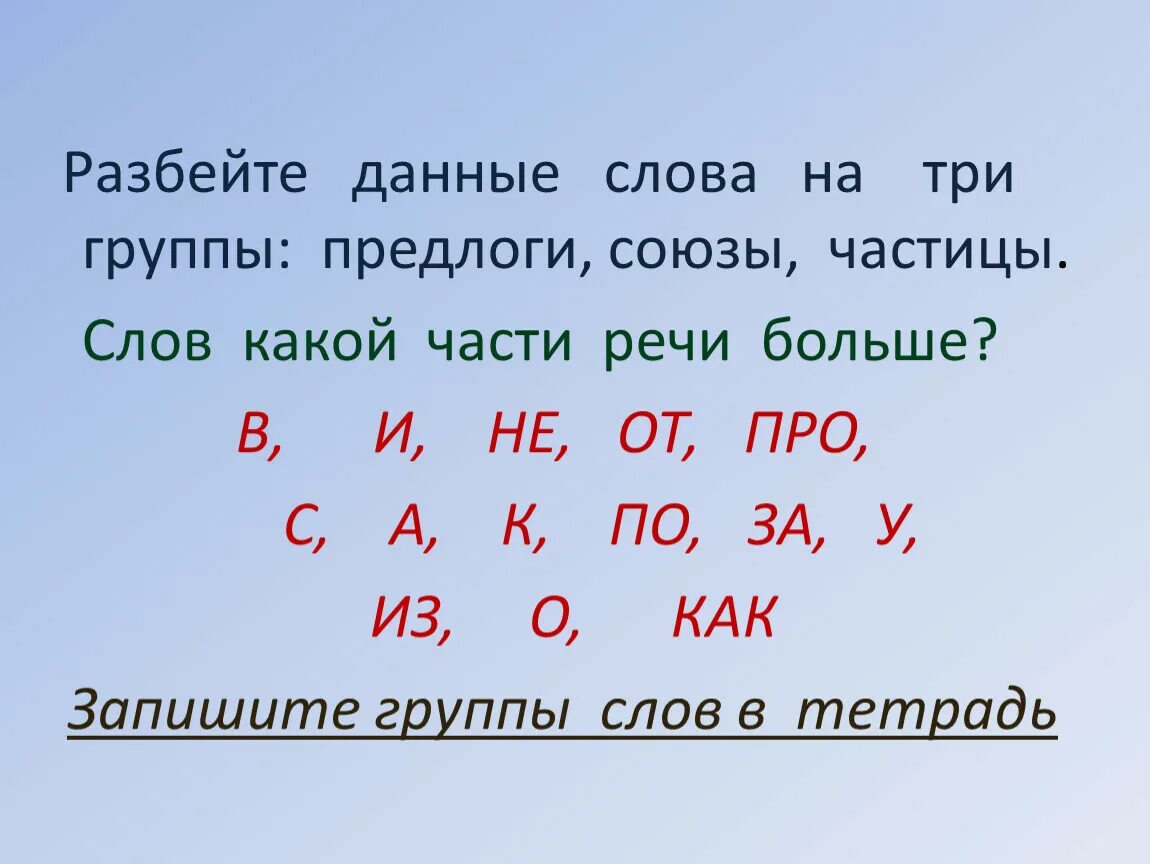 Разбейте данные слова на три группы: предлоги, союзы, частицы.

Слов какой части речи больше?

В, И, НЕ, ОТ, ПРО,

С, А, К, ПО, ЗА, У,

ИЗ, О, КАК

Запишите группы слов в тетрадь